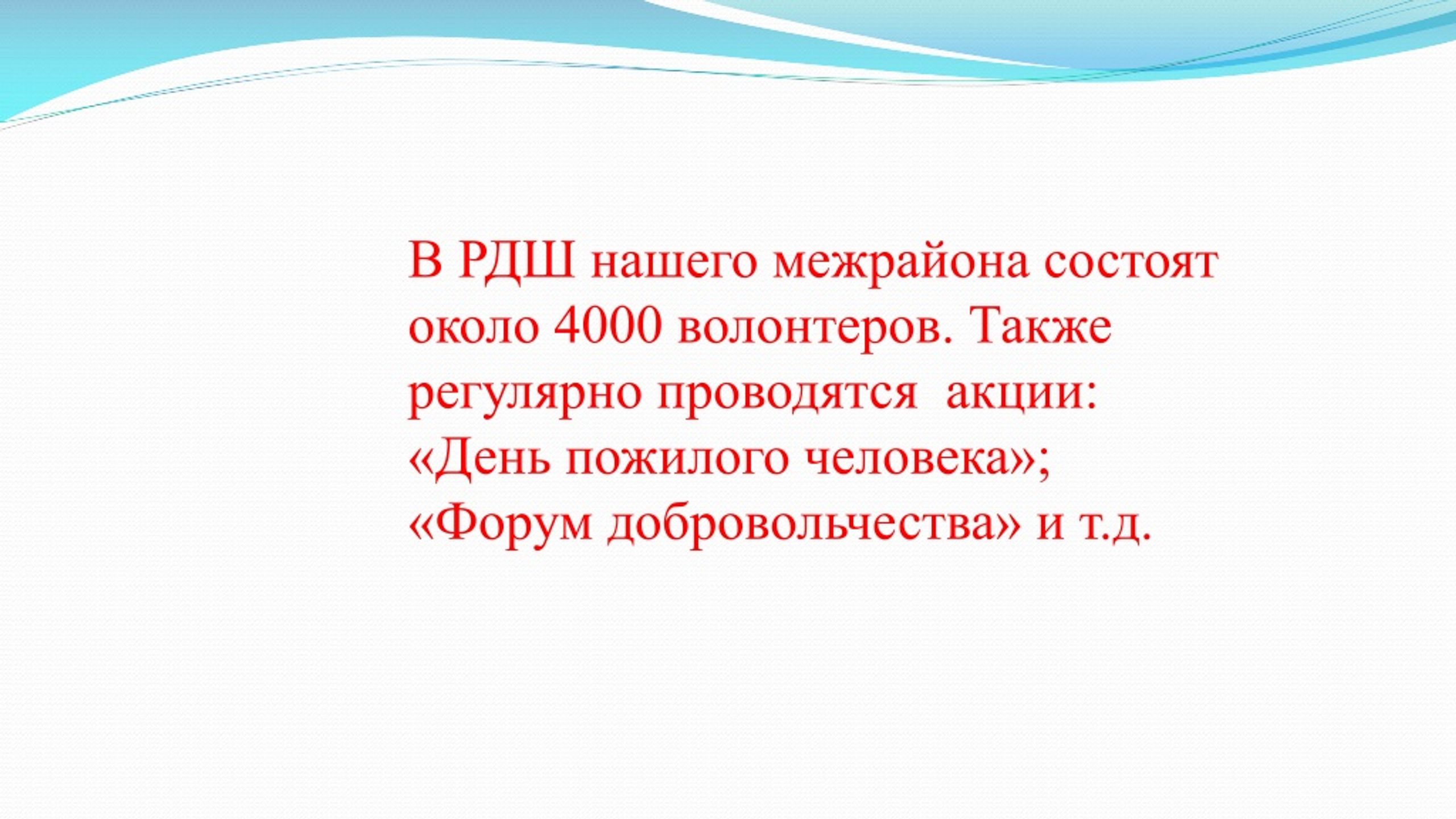 В РДШ нашего межрайона состоят около 4000 волонтеров. Также регулярно проводятся  акции:
«День пожилого человека»;
«Форум добровольчества» и т.д.